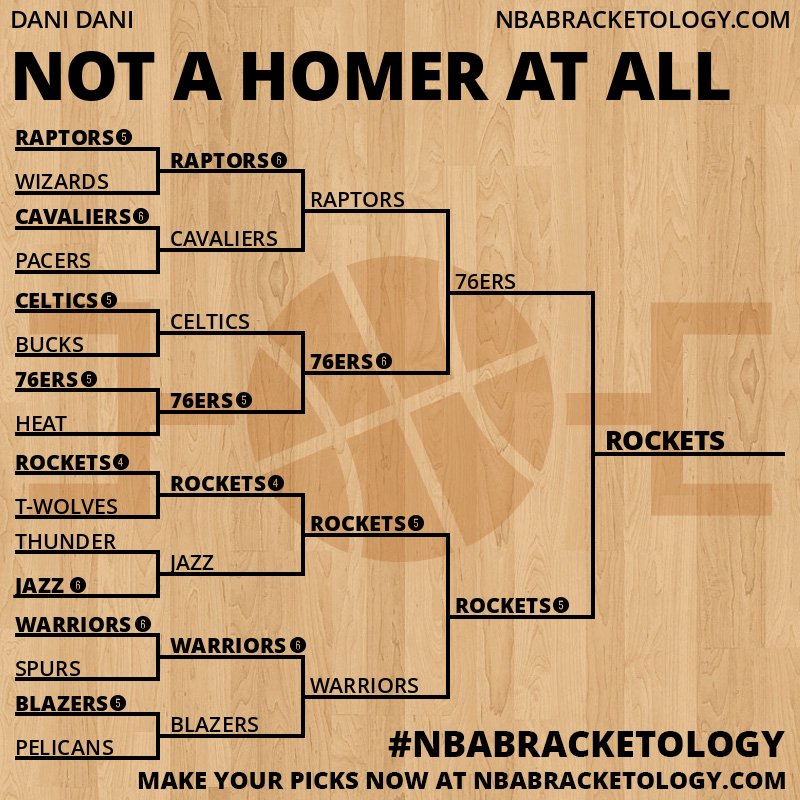 DANI DANI
NBABRACKETOLOGY.COM

NOT A HOMER AT ALL

RAPTORS 5
WIZARDS
CAVALIERS 6
PACERS
CELTICS 5
BUCKS
76ERS 5
HEAT
ROCKETS 4
T-WOLVES
THUNDER
JAZZ 6
WARRIORS 6
SPURS
BLAZERS 5
PELICANS

RAPTORS 6
CAVALIERS
CELTICS
76ERS 5
ROCKETS 4
JAZZ
WARRIORS 6
BLAZERS

RAPTORS
76ERS 6
ROCKETS 5
WARRIORS

76ERS
ROCKETS 5

ROCKETS

#NBABRACKETOLOGY
MAKE YOUR PICKS NOW AT NBABRACKETOLOGY.COM